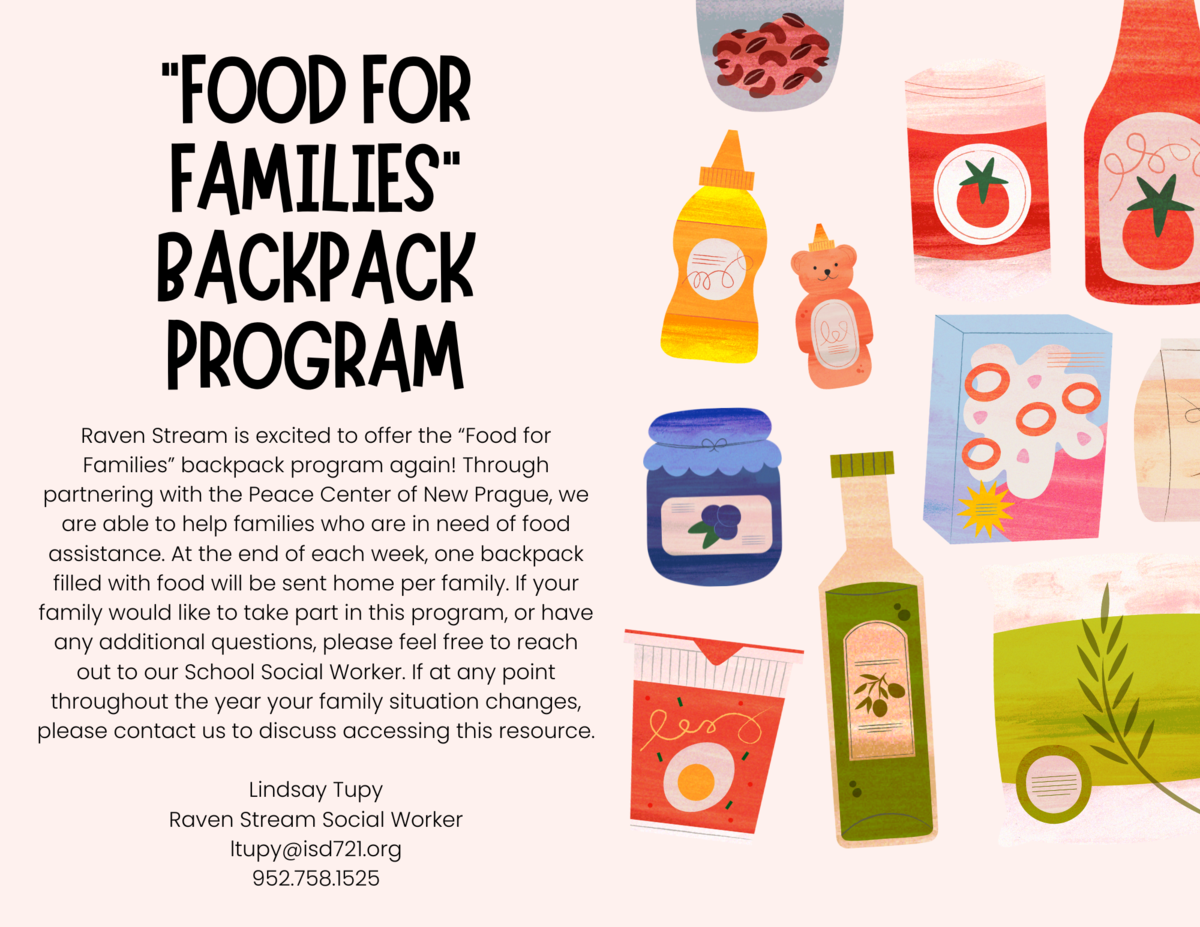 "FOOD FOR FAMILIES" BACKPACK PROGRAM

Raven Stream is excited to offer the “Food for Families” backpack program again! Through partnering with the Peace Center of New Prague, we are able to help families who are in need of food assistance. At the end of each week, one backpack filled with food will be sent home per family. If your family would like to take part in this program, or have any additional questions, please feel free to reach out to our School Social Worker. If at any point throughout the year your family situation changes, please contact us to discuss accessing this resource.

Lindsay Tupy
Raven Stream Social Worker
ltupy@isd721.org
952.758.1525